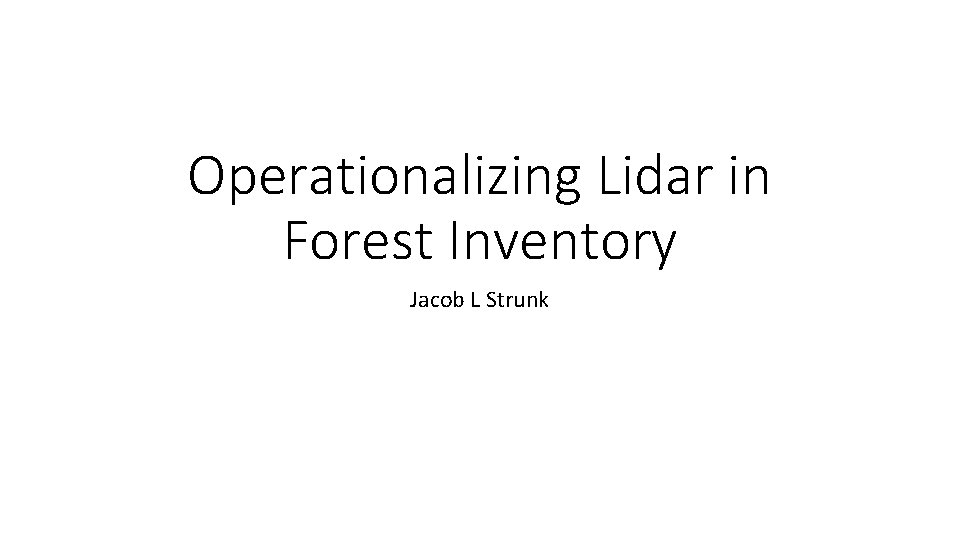 Operationalizing Lidar in Forest Inventory

Jacob L Strunk